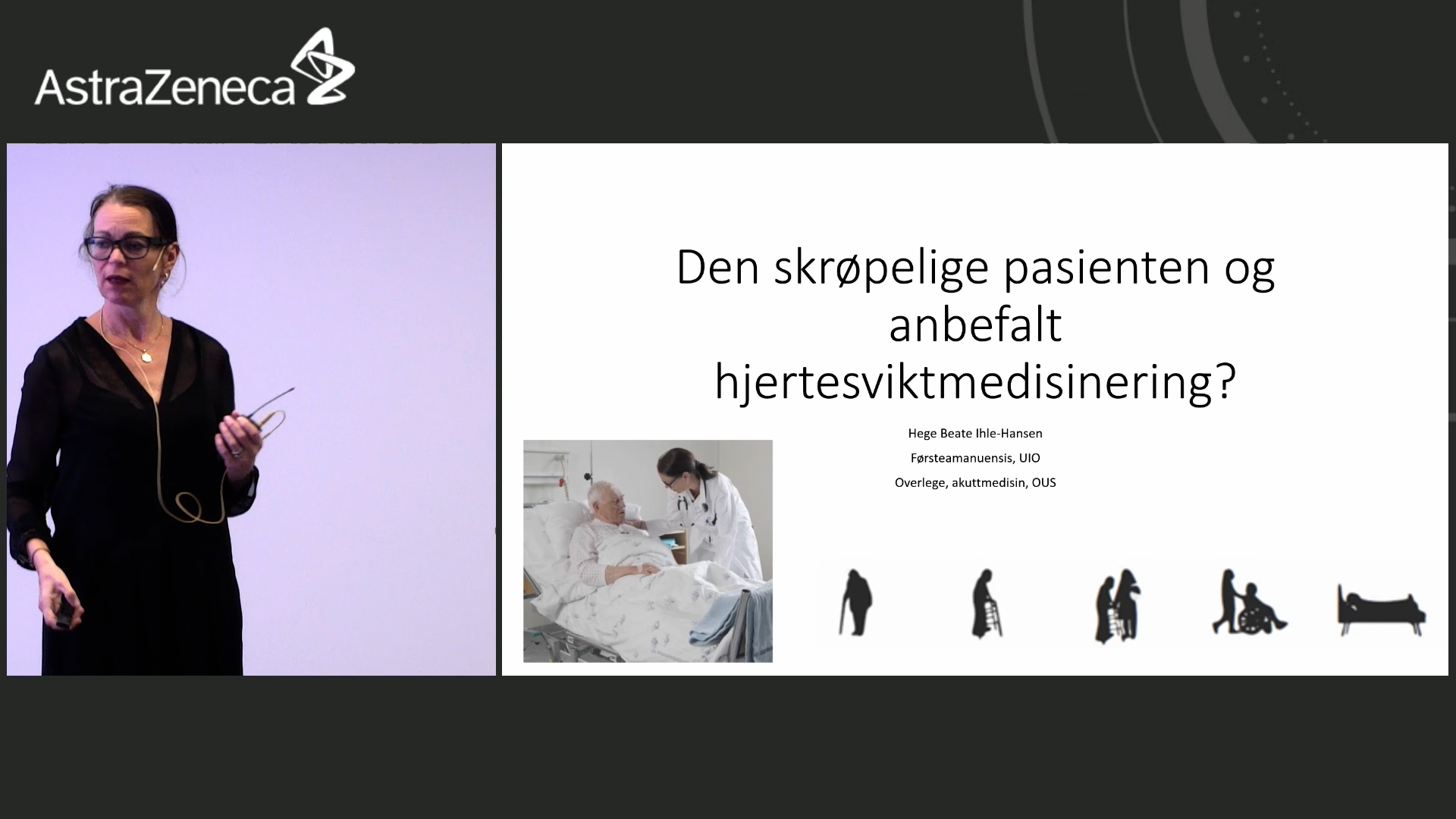 AstraZeneca

Den skrøpelige pasienten og anbefalt hjertesviktmedisinering?

Hege Beate Ihle-Hansen

Førsteamanuensis, UIO

Overlege, akuttmedisin, OUS